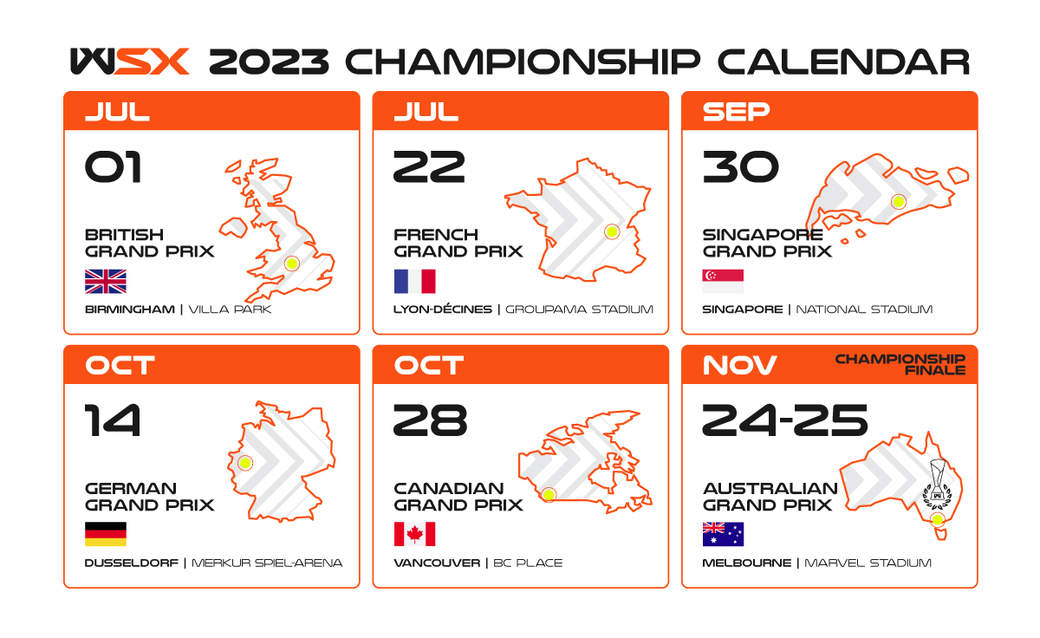 WSX 2023 CHAMPIONSHIP CALENDAR

JUL
01
BRITISH GRAND PRIX
BIRMINGHAM | VILLA PARK

JUL
22
FRENCH GRAND PRIX
LYON-DÉCINES | GROUPAMA STADIUM

SEP
30
SINGAPORE GRAND PRIX
SINGAPORE | NATIONAL STADIUM

OCT
14
GERMAN GRAND PRIX
DUSSELDORF | MERKUR SPIEL-ARENA

OCT
28
CANADIAN GRAND PRIX
VANCOUVER | BC PLACE

NOV
CHAMPIONSHIP FINALE
24-25
AUSTRALIAN GRAND PRIX
MELBOURNE | MARVEL STADIUM